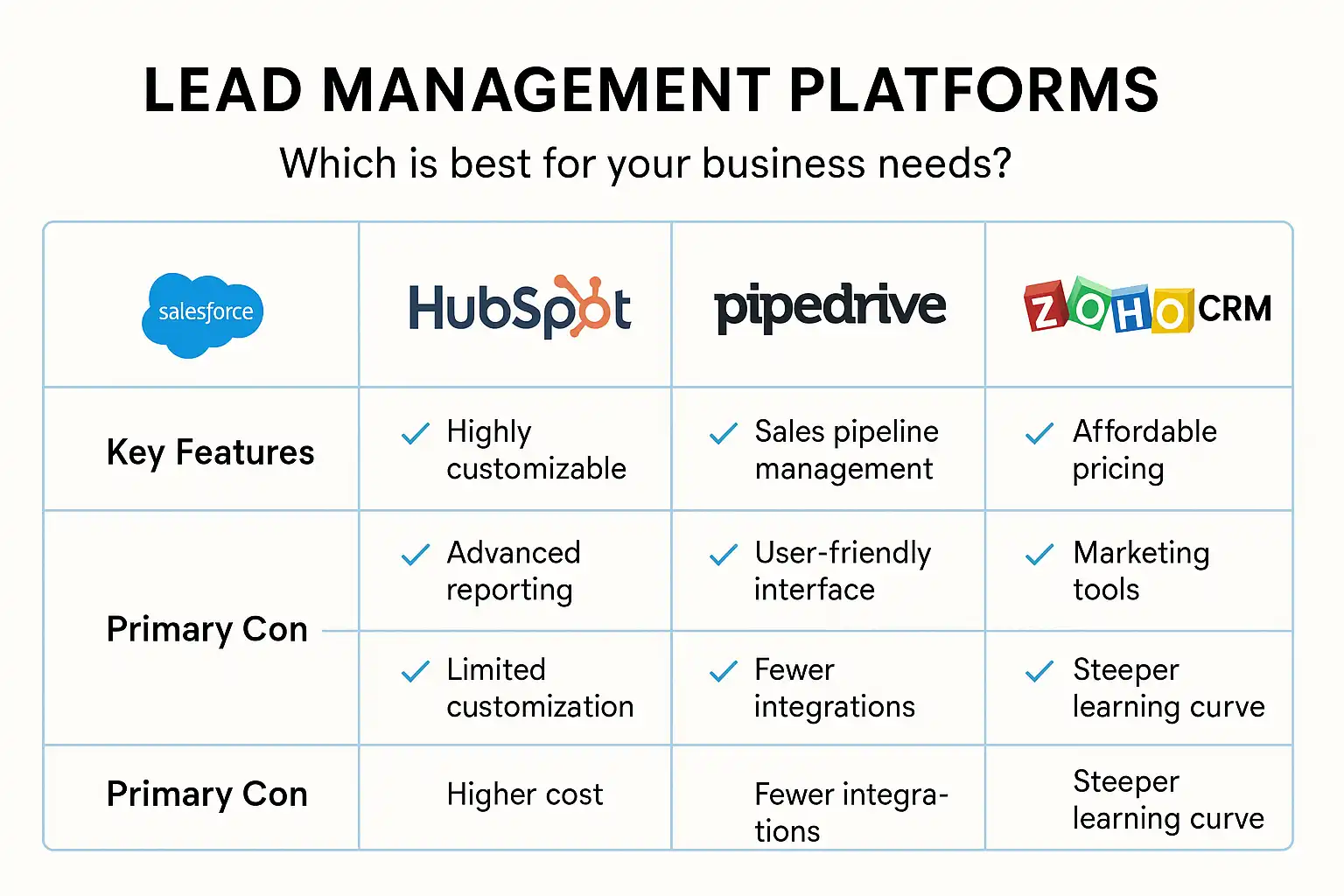 LEAD MANAGEMENT PLATFORMS

Which is best for your business needs?

| salesforce | HubSpot | pipedrive | ZOHO CRM |
|---|---|---|---|
| Key Features | ✓ Highly customizable | ✓ Sales pipeline management | ✓ Affordable pricing |
| Primary Con | ✓ Advanced reporting | ✓ User-friendly interface | ✓ Marketing tools |
| | ✓ Limited customization | ✓ Fewer integrations | ✓ Steeper learning curve |
| Primary Con | Higher cost | Fewer integrations | Steeper learning curve |